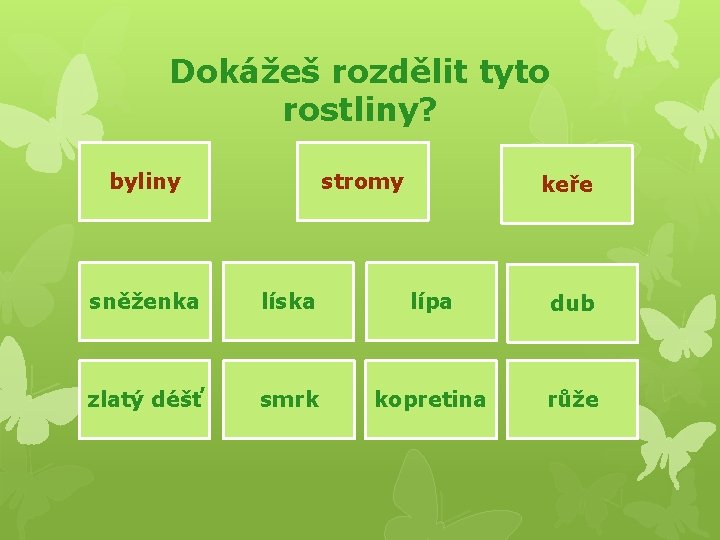 Dokážeš rozdělit tyto rostliny?

byliny

stromy

keře

sněženka

líska

lípa

dub

zlatý déšť

smrk

kopretina

růže